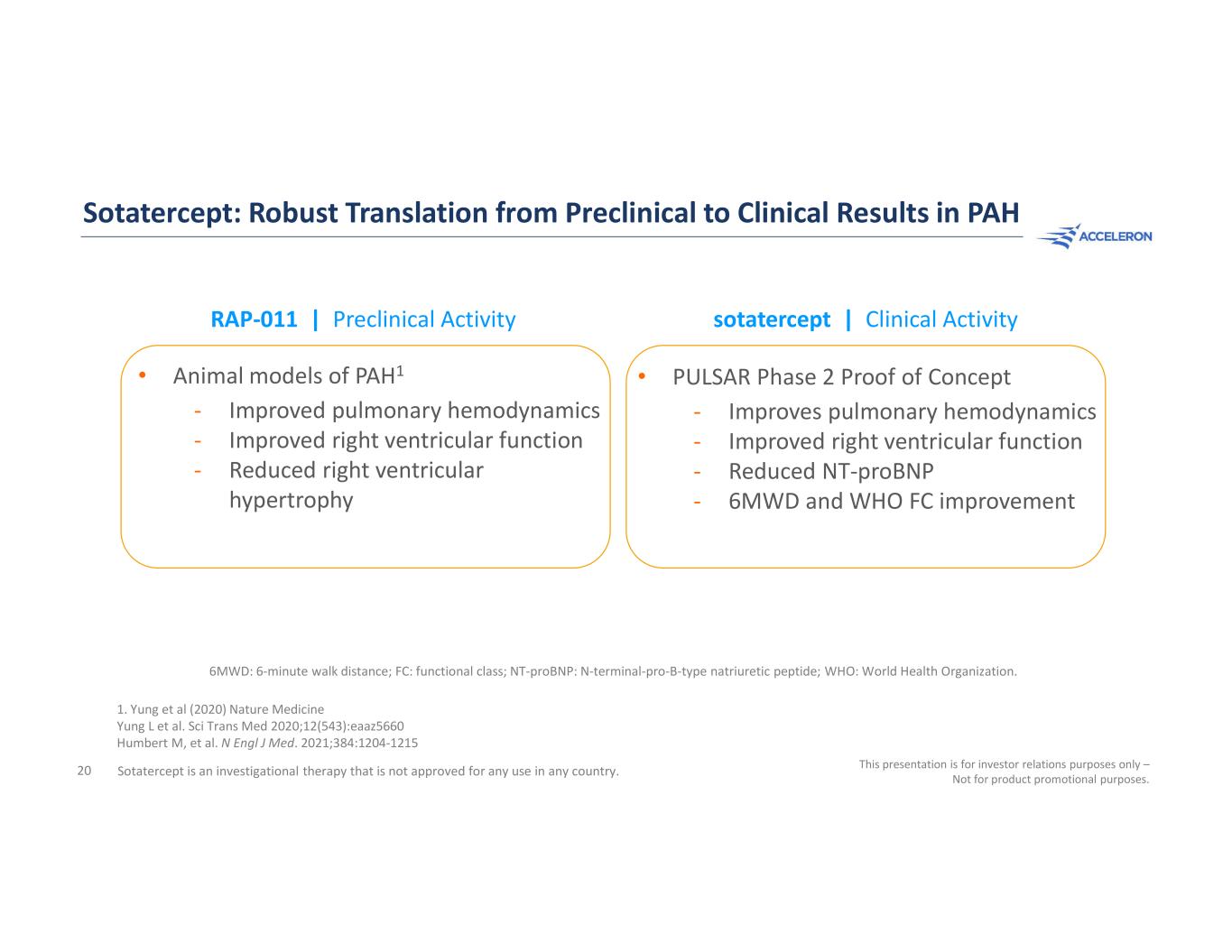 Sotatercept: Robust Translation from Preclinical to Clinical Results in PAH

ACCELERON

RAP-011 | Preclinical Activity

• Animal models of PAH$^1$
- Improved pulmonary hemodynamics
- Improved right ventricular function
- Reduced right ventricular hypertrophy

sotatercept | Clinical Activity

• PULSAR Phase 2 Proof of Concept
- Improves pulmonary hemodynamics
- Improved right ventricular function
- Reduced NT-proBNP
- 6MWD and WHO FC improvement

6MWD: 6-minute walk distance; FC: functional class; NT-proBNP: N-terminal-pro-B-type natriuretic peptide; WHO: World Health Organization.

1. Yung et al (2020) Nature Medicine
Yung L et al. Sci Trans Med 2020;12(543):eaaz5660
Humbert M, et al. N Engl J Med. 2021;384:1204-1215

20 Sotatercept is an investigational therapy that is not approved for any use in any country.

This presentation is for investor relations purposes only – Not for product promotional purposes.